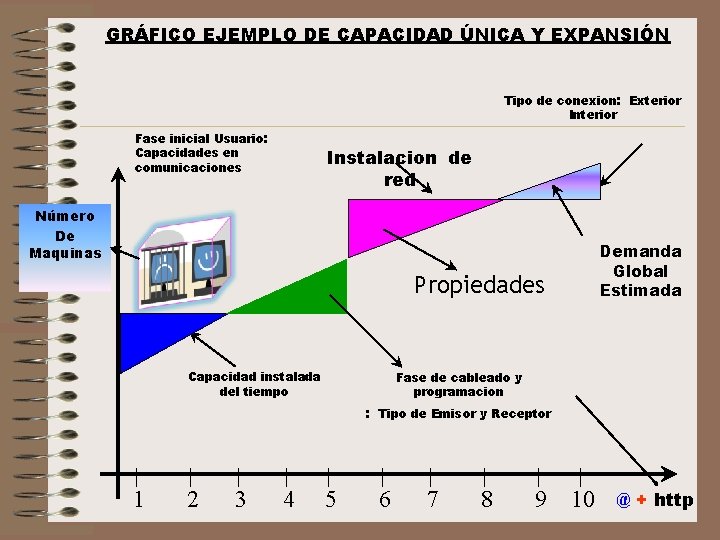 GRÁFICO EJEMPLO DE CAPACIDAD ÚNICA Y EXPANSIÓN

Tipo de conexion: Exterior
Interior

Fase inicial Usuario:
Capacidades en comunicaciones

Instalacion de red

Número De Maquinas

Demanda Global Estimada

Propiedades

Capacidad instalada del tiempo

Fase de cableado y programacion

: Tipo de Emisor y Receptor

1 2 3 4 5 6 7 8 9 10 @ + http